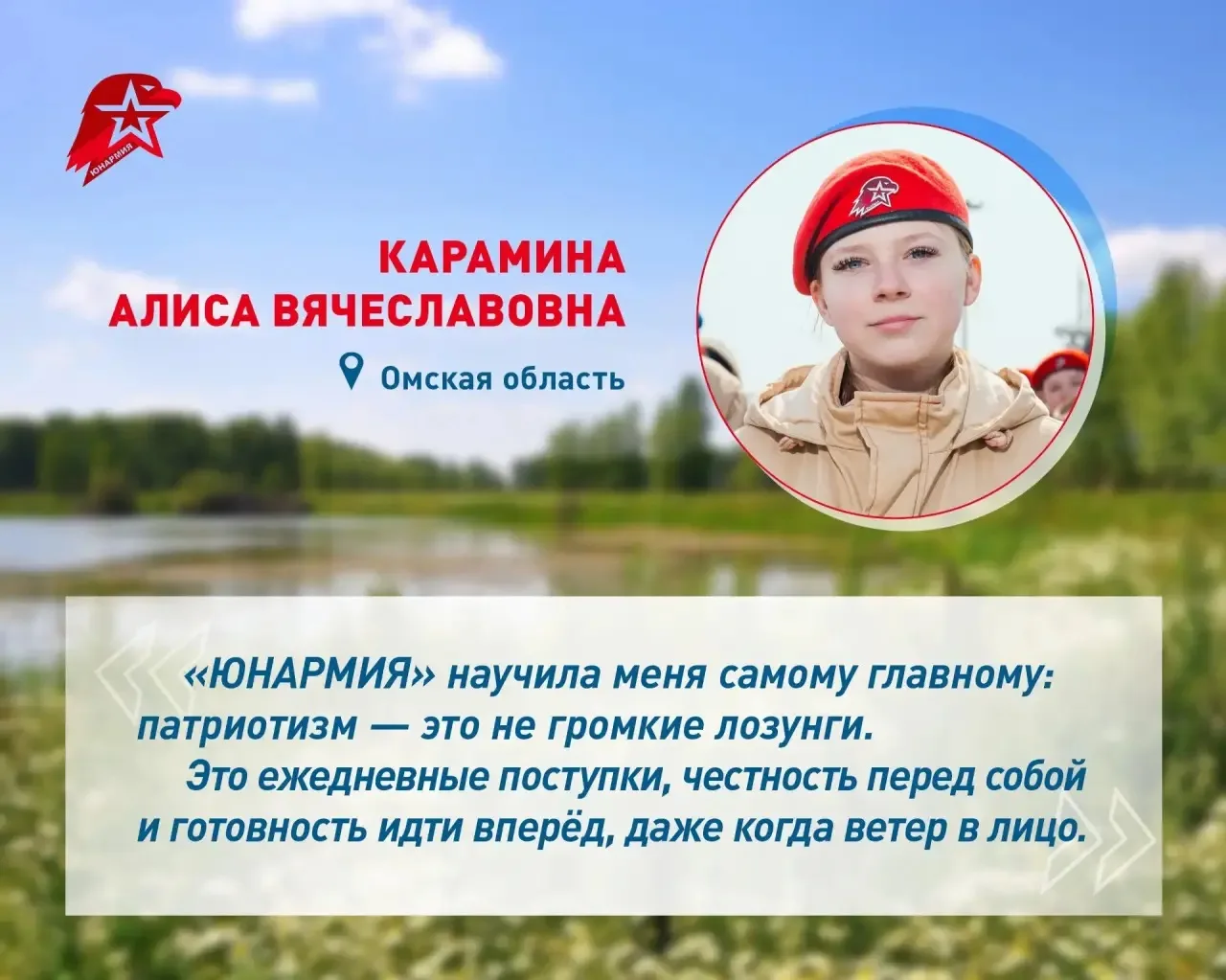 ЮНАРМИЯ

КАРАМИНА
АЛИСА ВЯЧЕСЛАВОВНА

Омская область

«ЮНАРМИЯ» научила меня самому главному: патриотизм — это не громкие лозунги.

Это ежедневные поступки, честность перед собой и готовность идти вперёд, даже когда ветер в лицо.